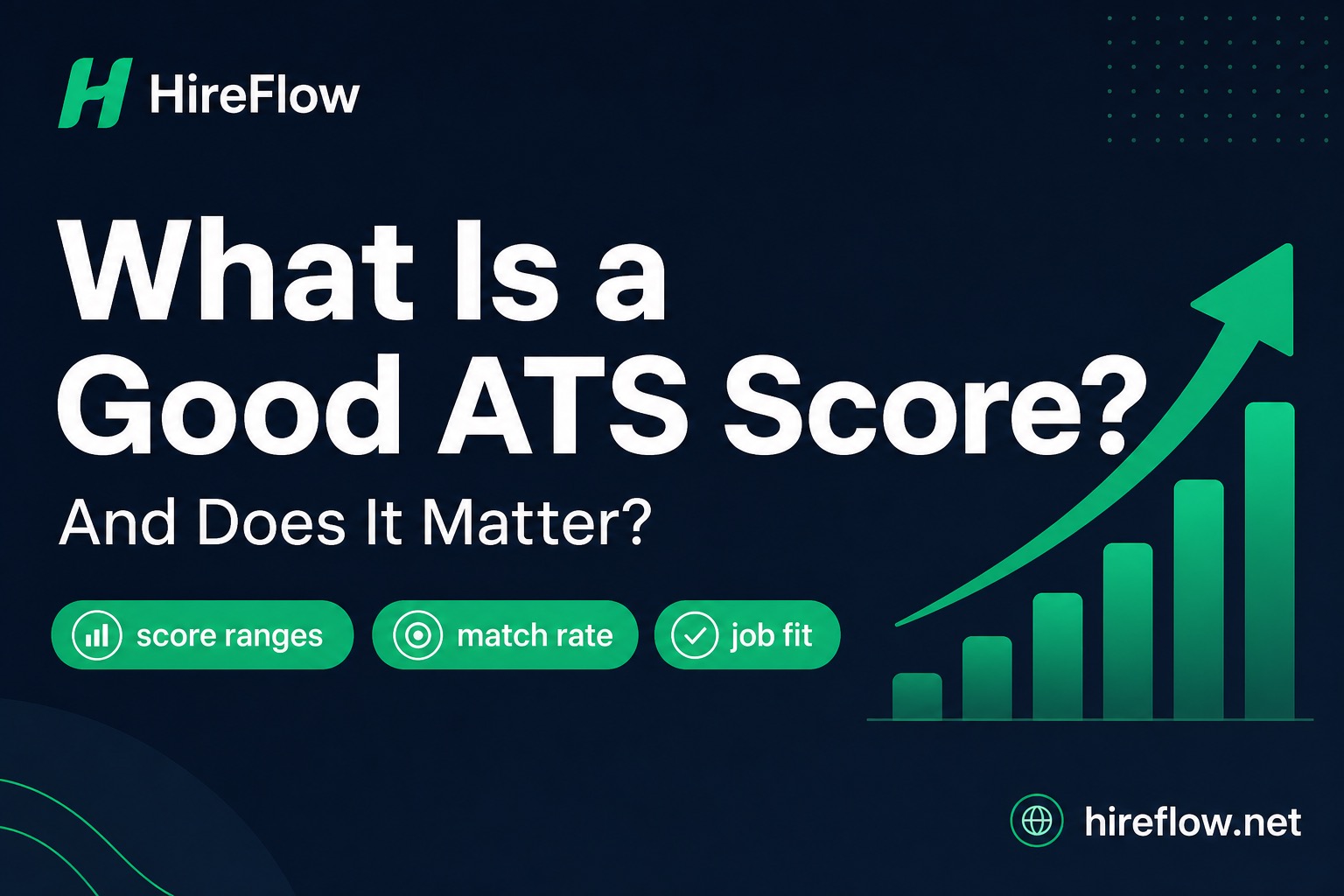 HireFlow

What Is a Good ATS Score?

And Does It Matter?

score ranges

match rate

job fit

hireflow.net